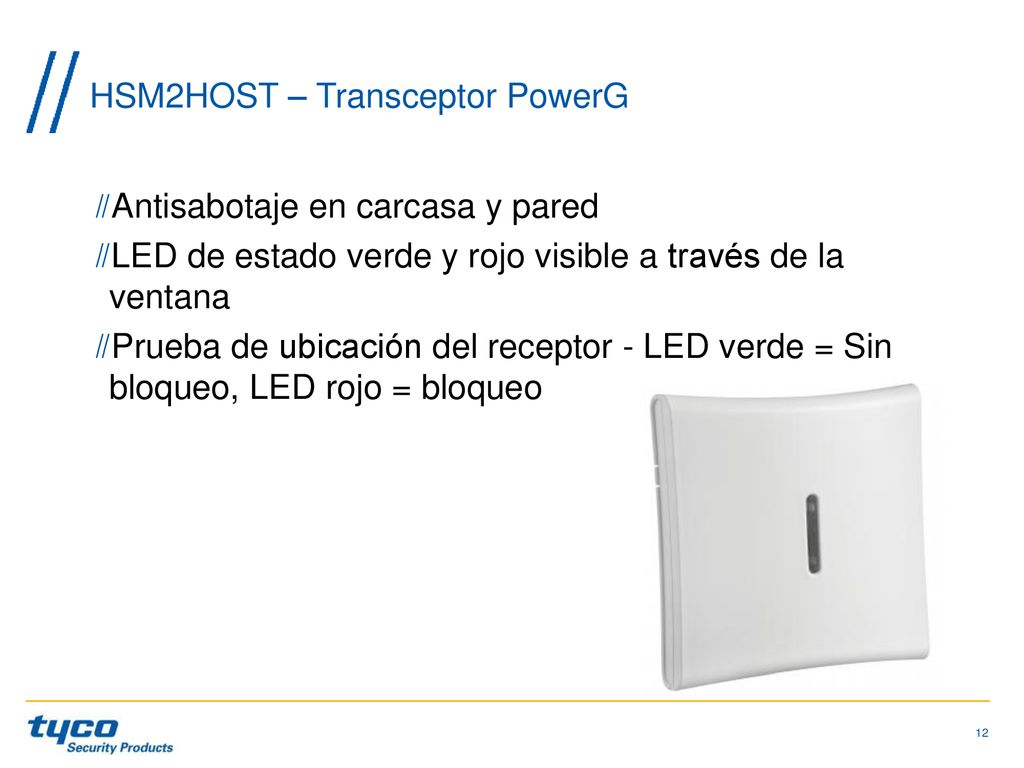 HSM2HOST – Transceptor PowerG

//Antisabotaje en carcasa y pared

//LED de estado verde y rojo visible a través de la ventana

//Prueba de ubicación del receptor - LED verde = Sin bloqueo, LED rojo = bloqueo

tyco
Security Products

12